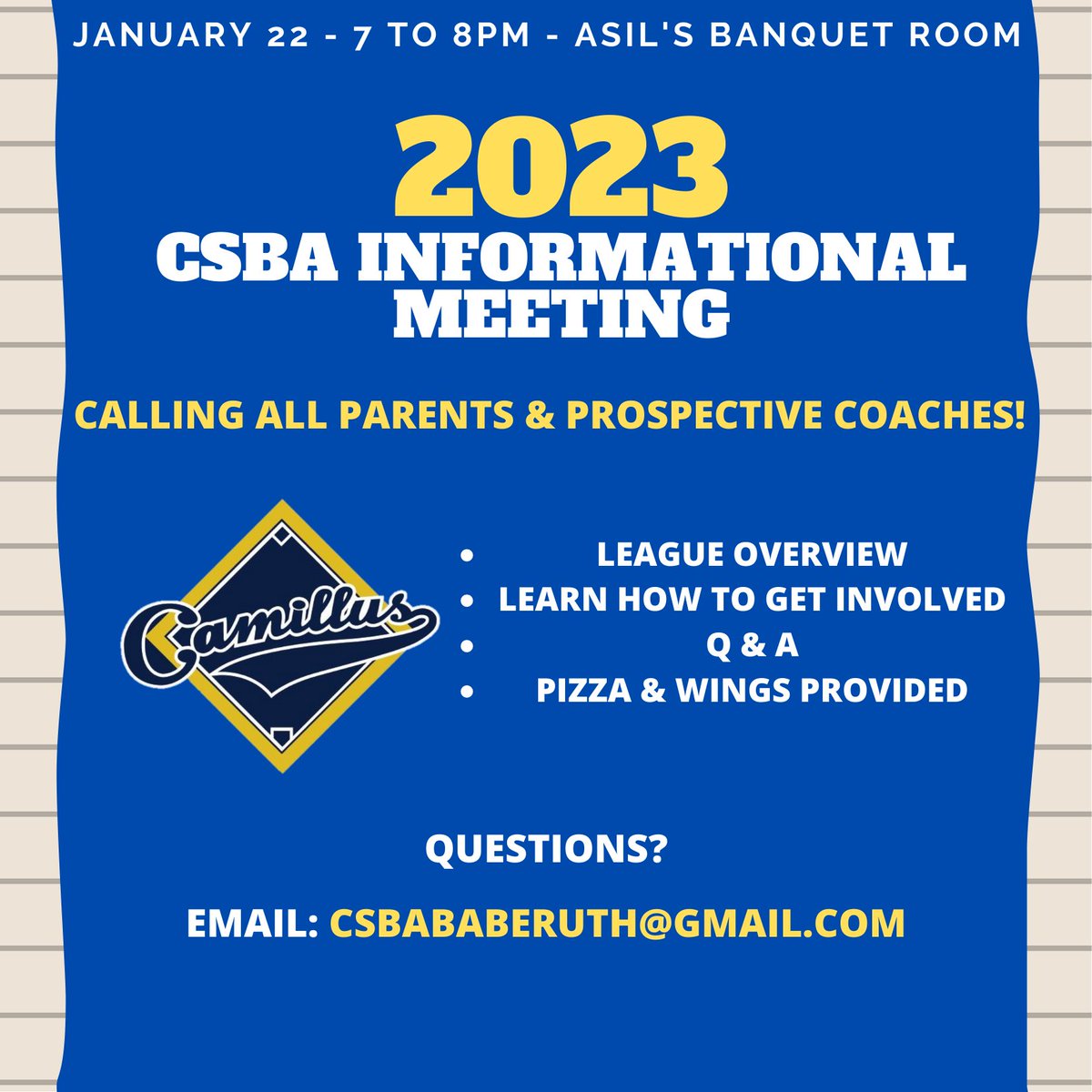 JANUARY 22 - 7 TO 8PM - ASIL'S BANQUET ROOM

2023
CSBA INFORMATIONAL MEETING

CALLING ALL PARENTS & PROSPECTIVE COACHES!

Camillus

- LEAGUE OVERVIEW
- LEARN HOW TO GET INVOLVED
- Q & A
- PIZZA & WINGS PROVIDED

QUESTIONS?

EMAIL: CSBABABERUTH@GMAIL.COM